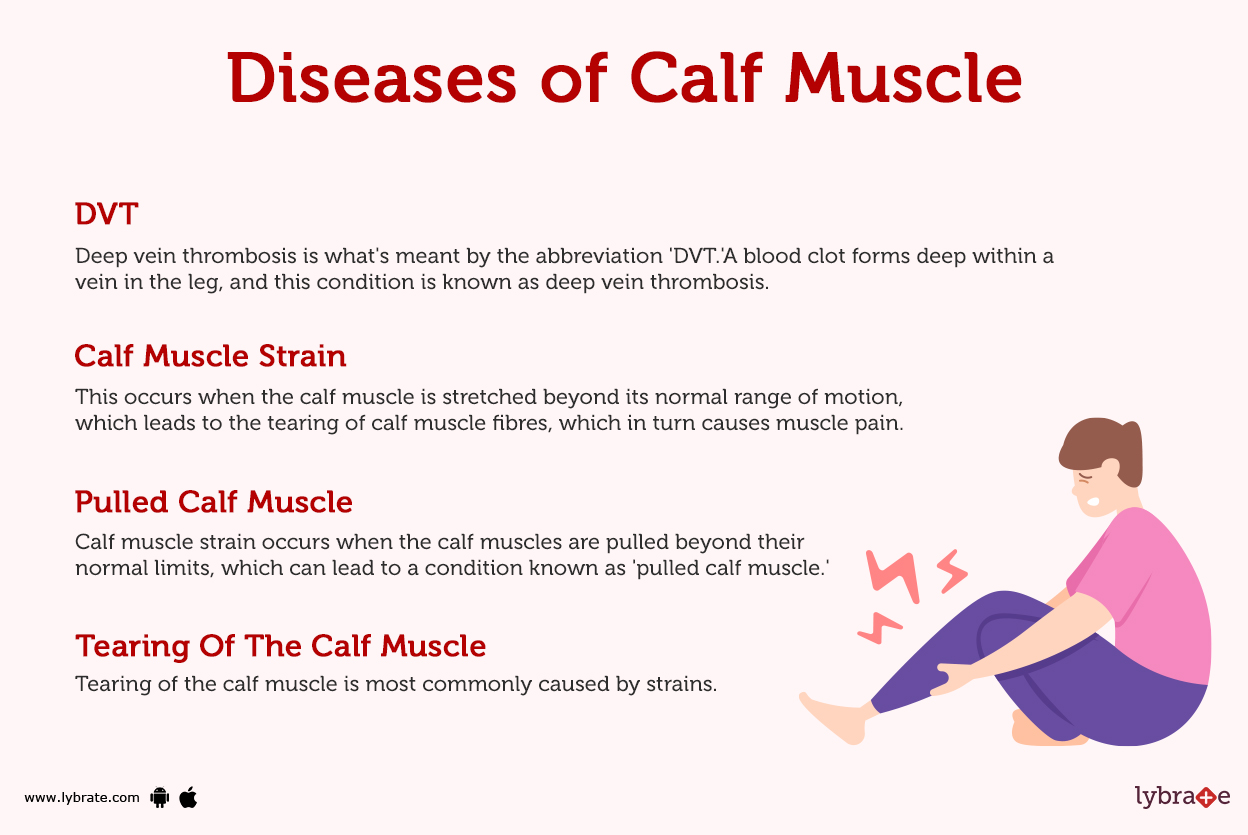 Diseases of Calf Muscle

DVT

Deep vein thrombosis is what's meant by the abbreviation 'DVT.'A blood clot forms deep within a vein in the leg, and this condition is known as deep vein thrombosis.

Calf Muscle Strain

This occurs when the calf muscle is stretched beyond its normal range of motion, which leads to the tearing of calf muscle fibres, which in turn causes muscle pain.

Pulled Calf Muscle

Calf muscle strain occurs when the calf muscles are pulled beyond their normal limits, which can lead to a condition known as 'pulled calf muscle.'

Tearing Of The Calf Muscle

Tearing of the calf muscle is most commonly caused by strains.

www.lybrate.com

lybrate